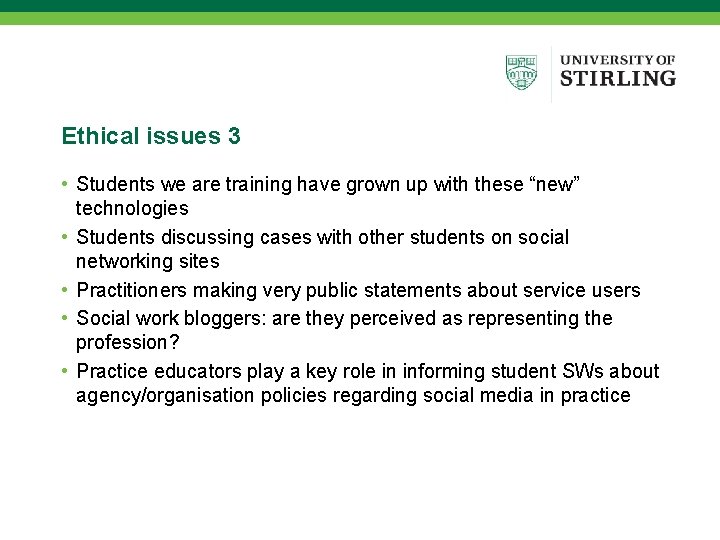 UNIVERSITY OF
STIRLING

Ethical issues 3

• Students we are training have grown up with these “new” technologies
• Students discussing cases with other students on social networking sites
• Practitioners making very public statements about service users
• Social work bloggers: are they perceived as representing the profession?
• Practice educators play a key role in informing student SWs about agency/organisation policies regarding social media in practice